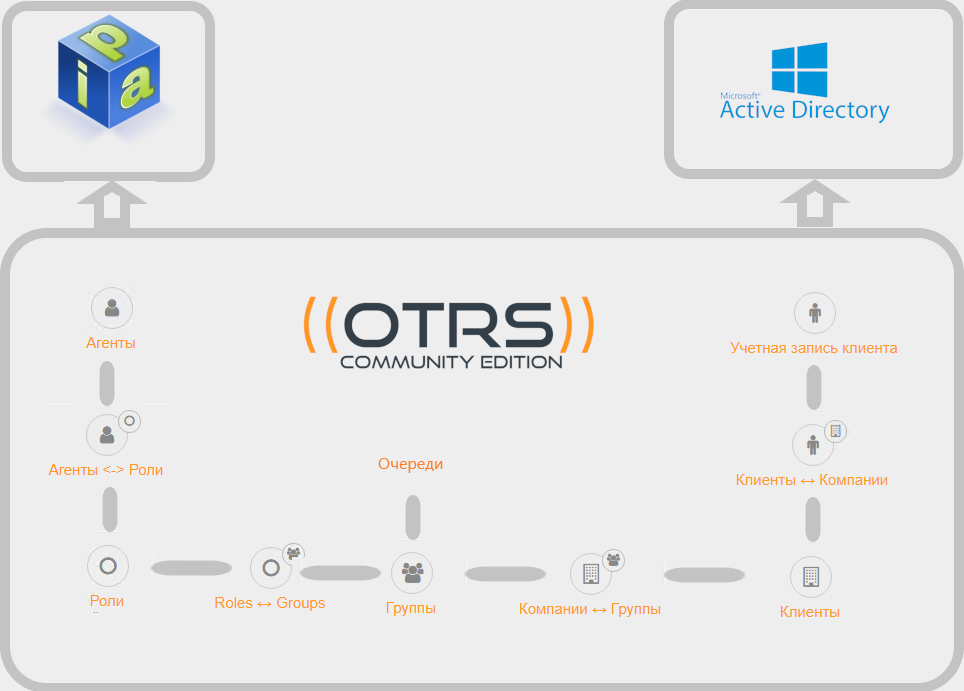 ipa

Microsoft® Active Directory

((OTRS))
COMMUNITY EDITION

Агенты

Агенты <-> Роли

Роли

Roles ↔ Groups

Очереди

Группы

Компании ↔ Группы

Учетная запись клиента

Клиенты ↔ Компании

Клиенты